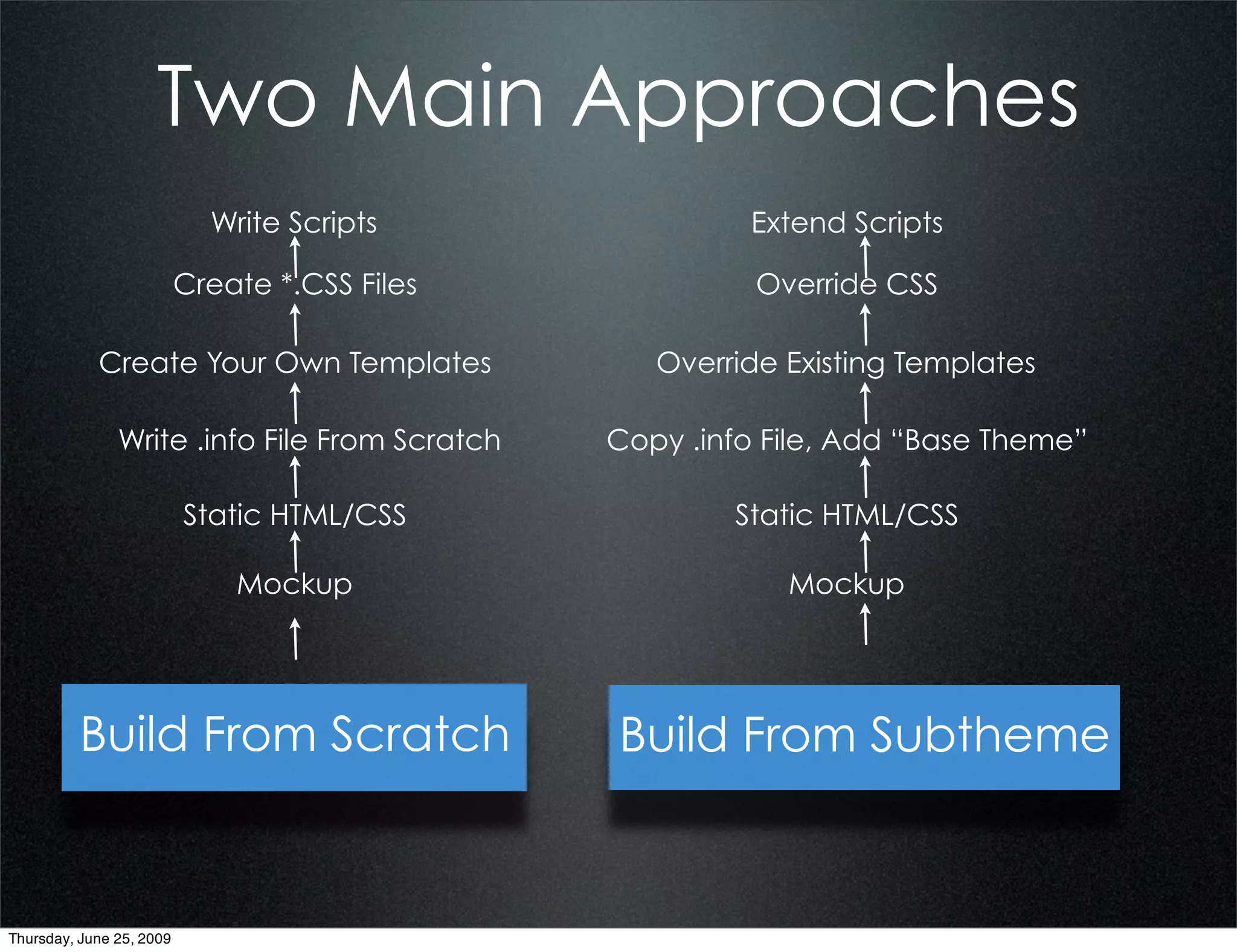 Two Main Approaches

Write Scripts

Create *.CSS Files

Create Your Own Templates

Write .info File From Scratch

Static HTML/CSS

Mockup

Build From Scratch

Extend Scripts

Override CSS

Override Existing Templates

Copy .info File, Add “Base Theme”

Static HTML/CSS

Mockup

Build From Subtheme

Thursday, June 25, 2009